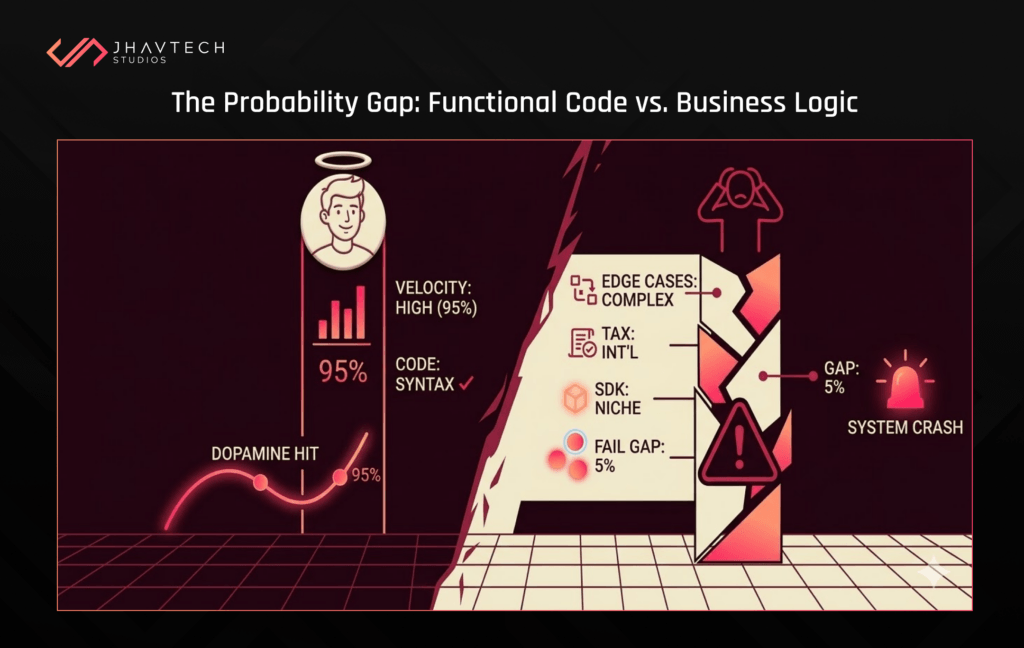 JHAVTECH
STUDIOS

The Probability Gap: Functional Code vs. Business Logic

VELOCITY: HIGH (95%)

95%

CODE: SYNTAX ✓

DOPAMINE HIT

95%

EDGE CASES: COMPLEX

TAX: INT'L

SDK: NICHE

FAIL GAP: 5%

GAP: 5%

SYSTEM CRASH